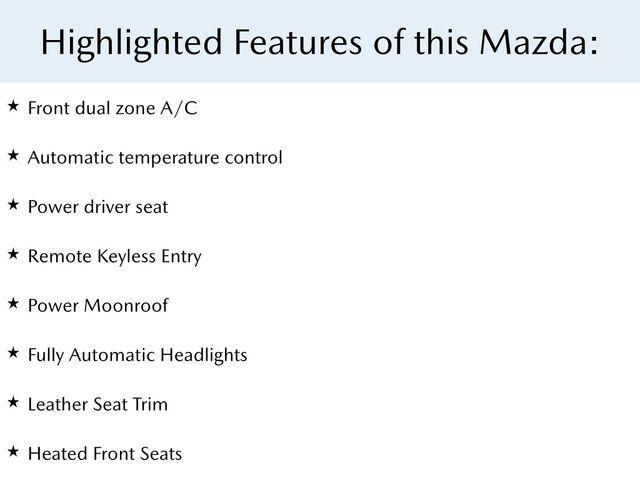 Highlighted Features of this Mazda:

★ Front dual zone A/C

★ Automatic temperature control

★ Power driver seat

★ Remote Keyless Entry

★ Power Moonroof

★ Fully Automatic Headlights

★ Leather Seat Trim

★ Heated Front Seats